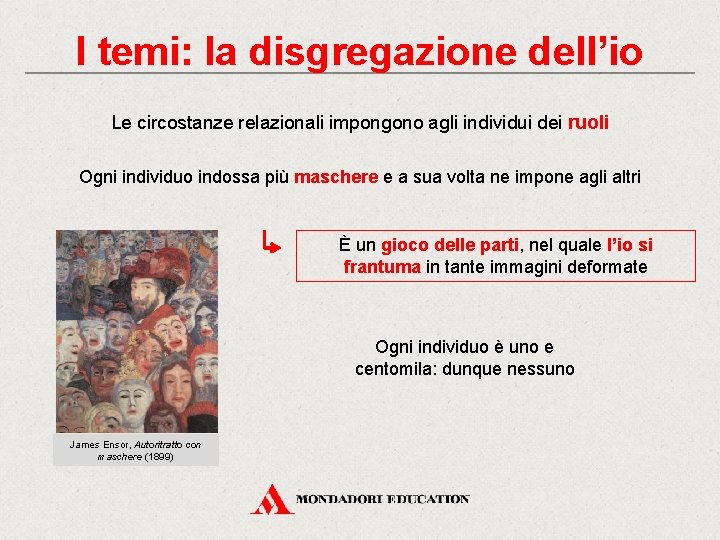 I temi: la disgregazione dell'io

Le circostanze relazionali impongono agli individui dei ruoli

Ogni individuo indossa più maschere e a sua volta ne impone agli altri

È un gioco delle parti, nel quale l'io si frantuma in tante immagini deformate

Ogni individuo è uno e centomila: dunque nessuno

James Ensor, Autoritratto con maschere (1899)

MONDADORI EDUCATION